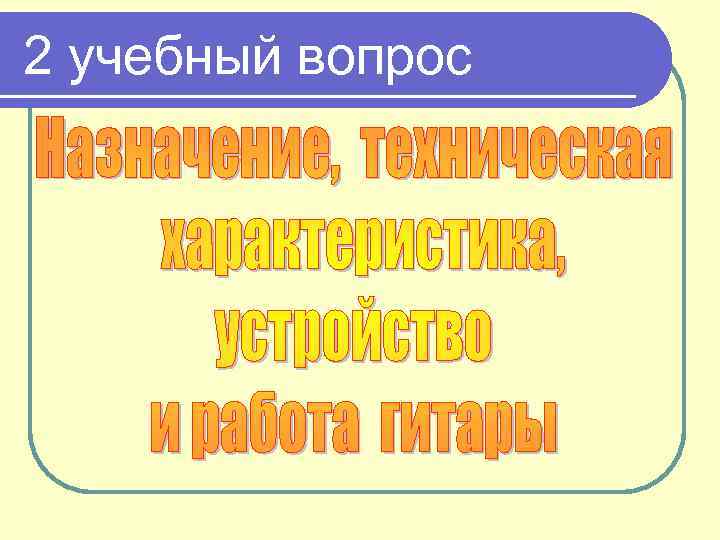 2 учебный вопрос

Назначение, техническая характеристика, устройство и работа гитары